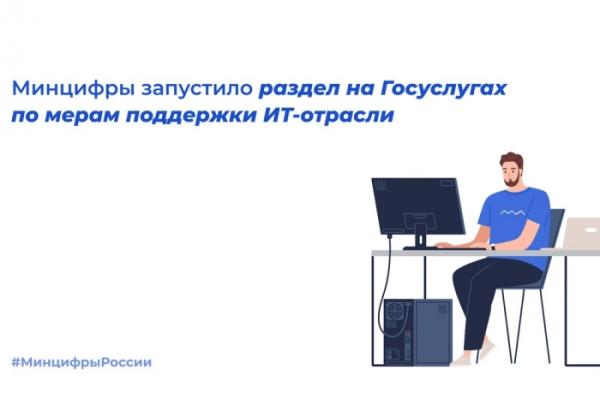 Минцифры запустило раздел на Госуслугах по мерам поддержки ИТ-отрасли

#МинцифрыРоссии